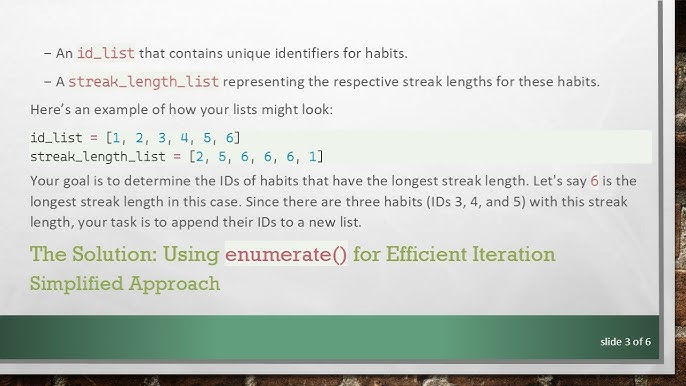 – An id_list that contains unique identifiers for habits.

– A streak_length_list representing the respective streak lengths for these habits.

Here's an example of how your lists might look:

id_list = [1, 2, 3, 4, 5, 6]
streak_length_list = [2, 5, 6, 6, 6, 1]

Your goal is to determine the IDs of habits that have the longest streak length. Let's say 6 is the longest streak length in this case. Since there are three habits (IDs 3, 4, and 5) with this streak length, your task is to append their IDs to a new list.

The Solution: Using enumerate() for Efficient Iteration

Simplified Approach

slide 3 of 6